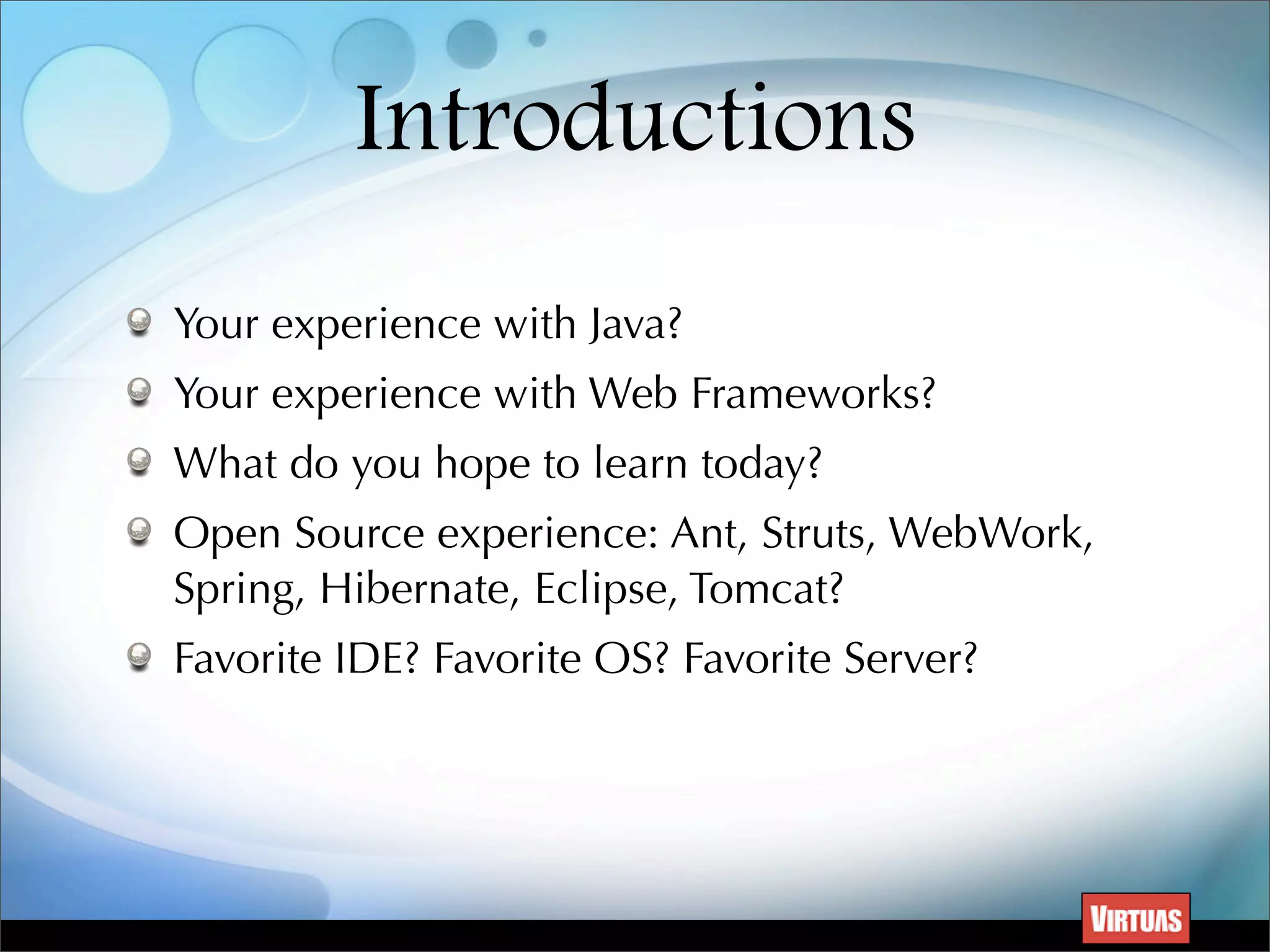 Introductions

Your experience with Java?

Your experience with Web Frameworks?

What do you hope to learn today?

Open Source experience: Ant, Struts, WebWork, Spring, Hibernate, Eclipse, Tomcat?

Favorite IDE? Favorite OS? Favorite Server?

VIRTUAS